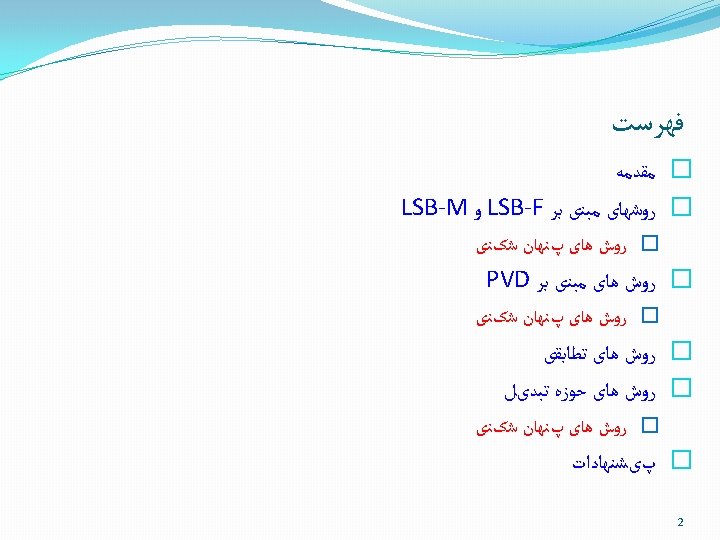 فهرست

مقدمه

روشهای مبنی بر LSB-F و LSB-M

روش های پنهان شکنی

روش های مبنی بر PVD

روش های پنهان شکنی

روش های تطابقی

روش های حوزه تبدیل

روش های پنهان شکنی

پیشنهادات

2